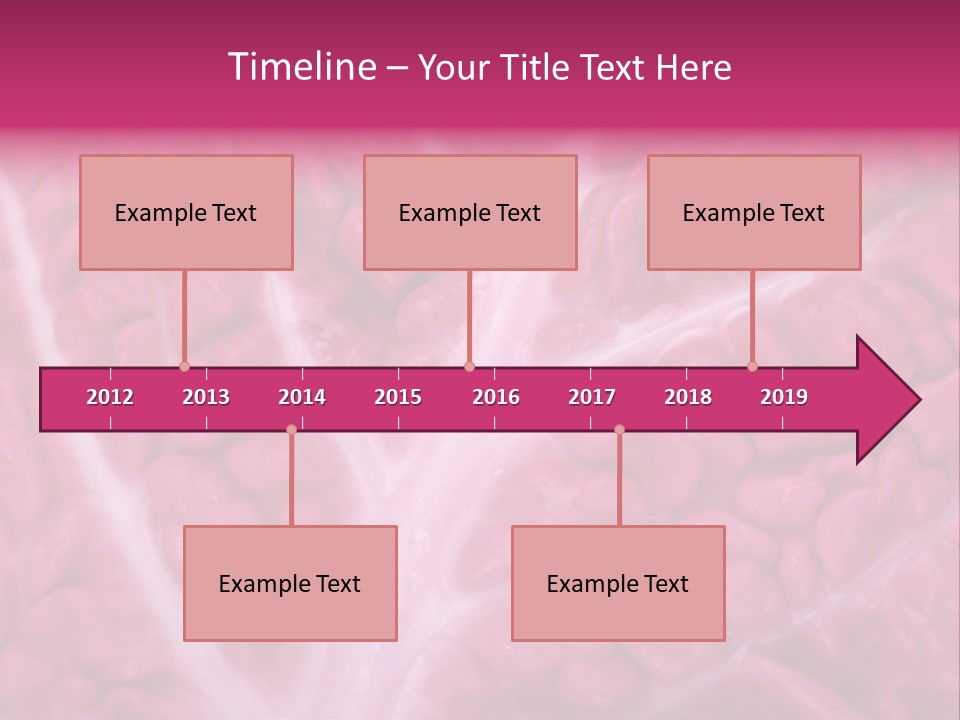 Timeline – Your Title Text Here

Example Text

Example Text

Example Text

2012 2013 2014 2015 2016 2017 2018 2019

Example Text

Example Text